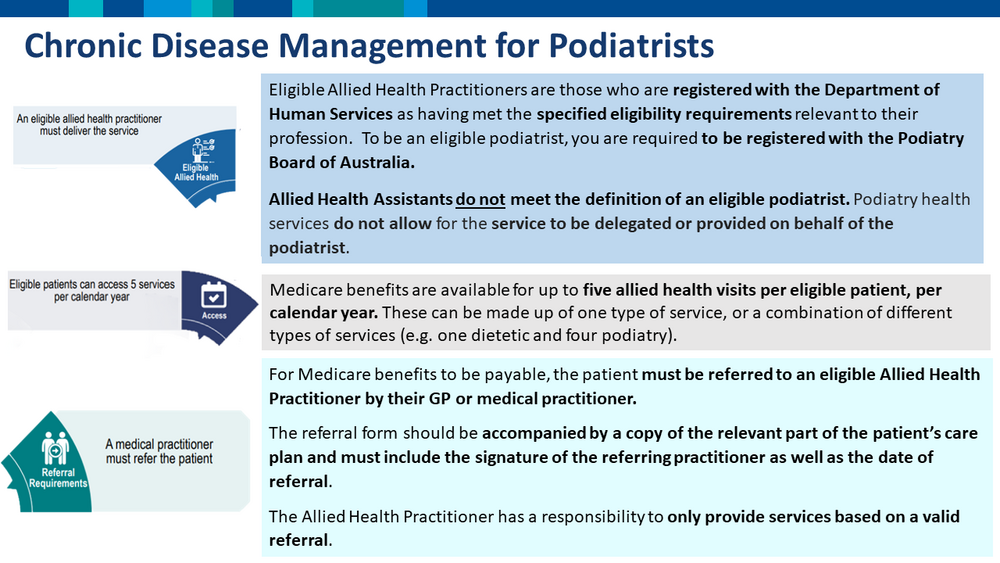 Chronic Disease Management for Podiatrists

An eligible allied health practitioner must deliver the service

Eligible Allied Health

Eligible Allied Health Practitioners are those who are registered with the Department of Human Services as having met the specified eligibility requirements relevant to their profession. To be an eligible podiatrist, you are required to be registered with the Podiatry Board of Australia.

Allied Health Assistants do not meet the definition of an eligible podiatrist. Podiatry health services do not allow for the service to be delegated or provided on behalf of the podiatrist.

Eligible patients can access 5 services per calendar year

Access

Medicare benefits are available for up to five allied health visits per eligible patient, per calendar year. These can be made up of one type of service, or a combination of different types of services (e.g. one dietetic and four podiatry).

Referral Requirements

A medical practitioner must refer the patient

For Medicare benefits to be payable, the patient must be referred to an eligible Allied Health Practitioner by their GP or medical practitioner.

The referral form should be accompanied by a copy of the relevant part of the patient's care plan and must include the signature of the referring practitioner as well as the date of referral.

The Allied Health Practitioner has a responsibility to only provide services based on a valid referral.